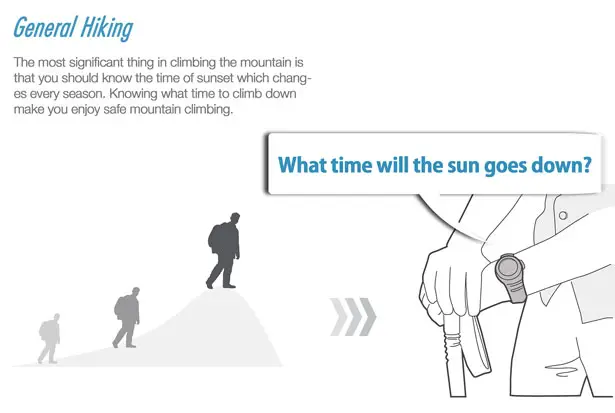 General Hiking

The most significant thing in climbing the mountain is that you should know the time of sunset which changes every season. Knowing what time to climb down make you enjoy safe mountain climbing.

What time will the sun goes down?